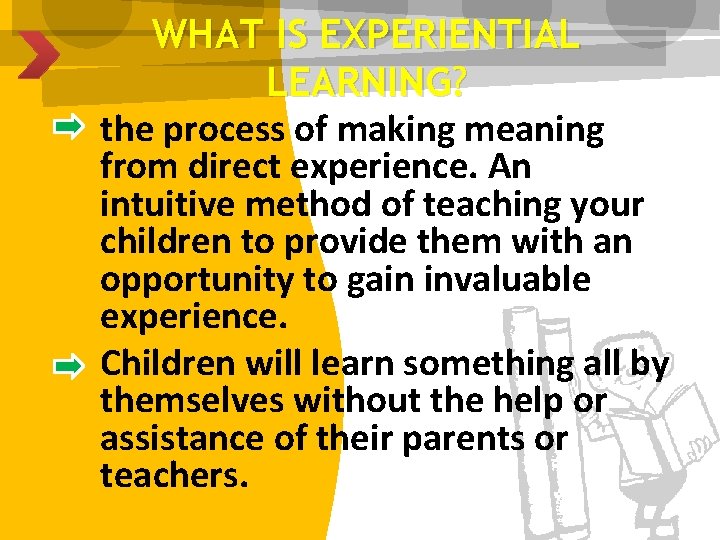 WHAT IS EXPERIENTIAL LEARNING?

the process of making meaning from direct experience. An intuitive method of teaching your children to provide them with an opportunity to gain invaluable experience.

Children will learn something all by themselves without the help or assistance of their parents or teachers.